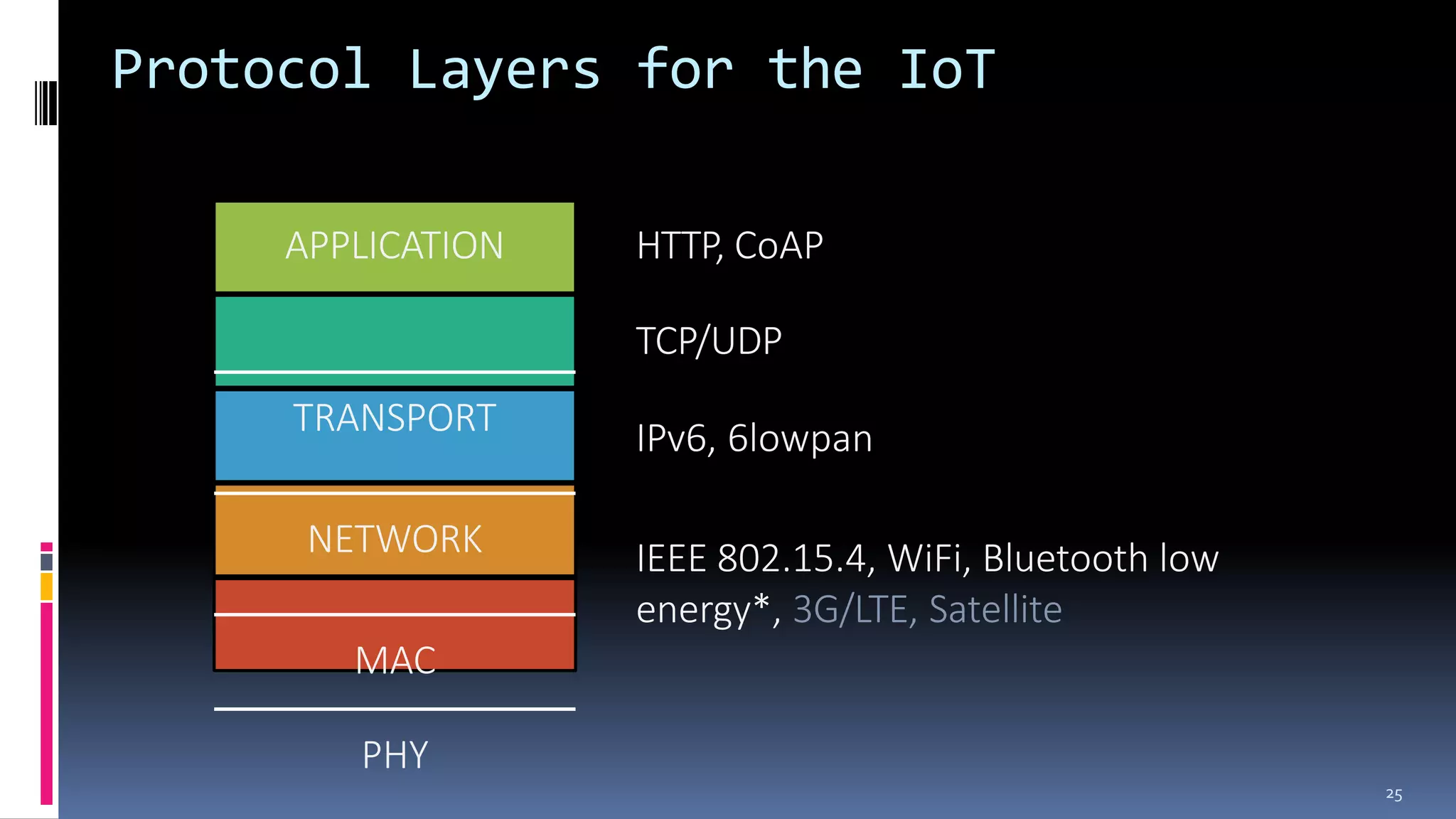 Protocol Layers for the IoT

APPLICATION

TRANSPORT

NETWORK

MAC

PHY

HTTP, CoAP

TCP/UDP

IPv6, 6lowpan

IEEE 802.15.4, WiFi, Bluetooth low energy*, 3G/LTE, Satellite

25